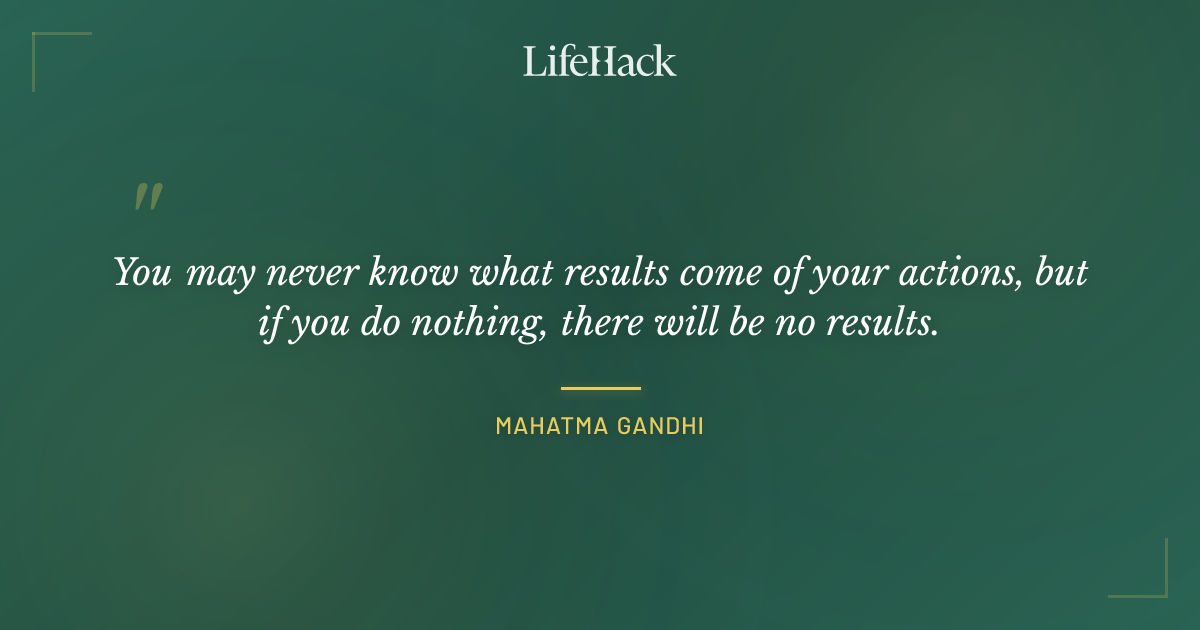 LifeHack

"

You may never know what results come of your actions, but if you do nothing, there will be no results.

MAHATMA GANDHI